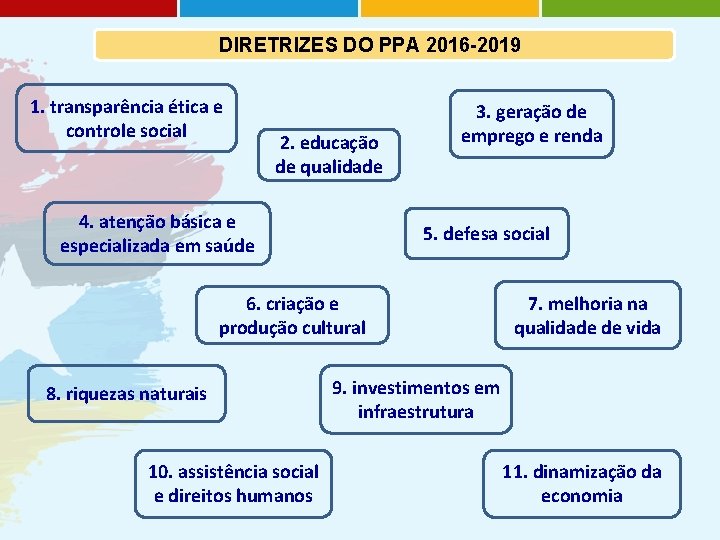 DIRETRIZES DO PPA 2016-2019

1. transparência ética e controle social

2. educação de qualidade

3. geração de emprego e renda

4. atenção básica e especializada em saúde

5. defesa social

6. criação e produção cultural

7. melhoria na qualidade de vida

8. riquezas naturais

9. investimentos em infraestrutura

10. assistência social e direitos humanos

11. dinamização da economia